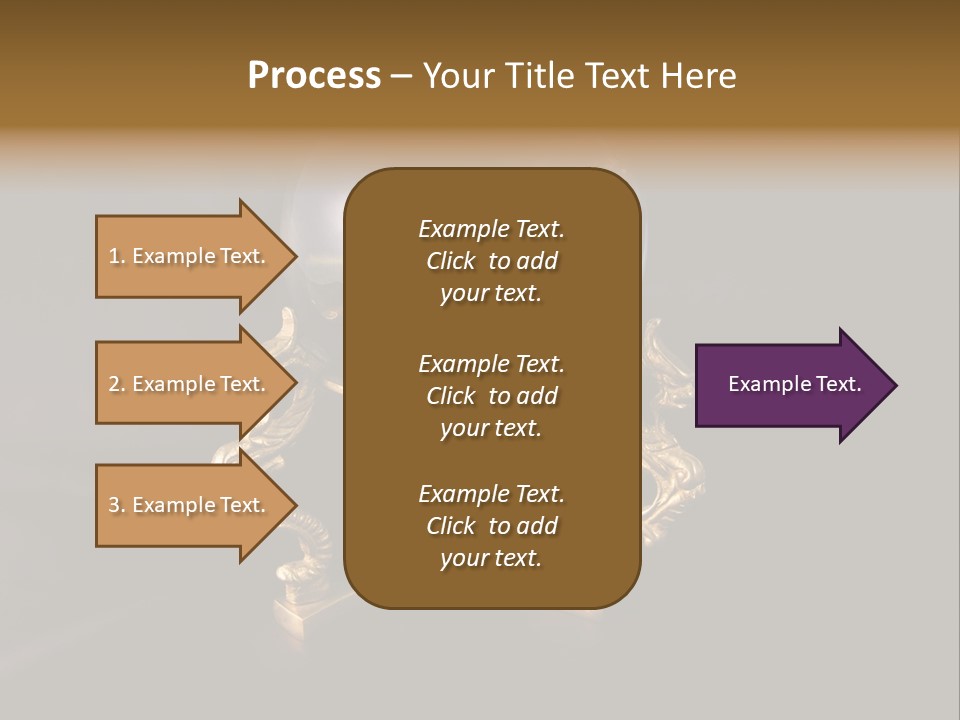 Process – Your Title Text Here

1. Example Text.

2. Example Text.

3. Example Text.

Example Text. Click to add your text.

Example Text. Click to add your text.

Example Text. Click to add your text.

Example Text.